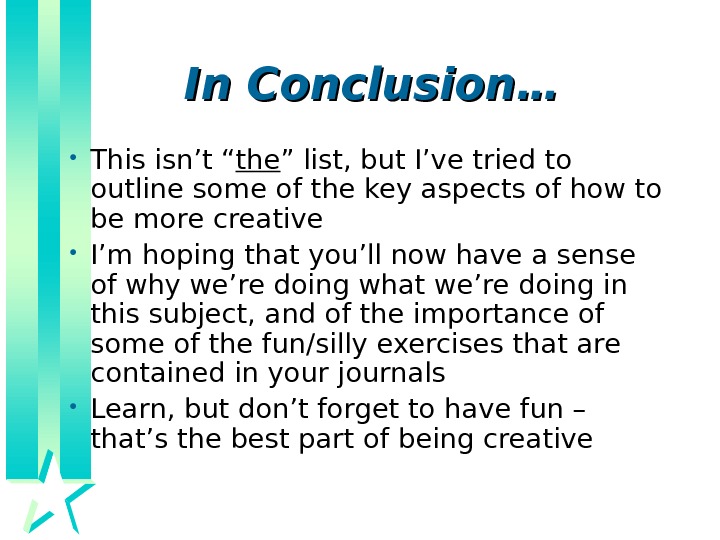 In Conclusion…

• This isn’t “the” list, but I’ve tried to outline some of the key aspects of how to be more creative
• I’m hoping that you’ll now have a sense of why we’re doing what we’re doing in this subject, and of the importance of some of the fun/silly exercises that are contained in your journals
• Learn, but don’t forget to have fun – that’s the best part of being creative